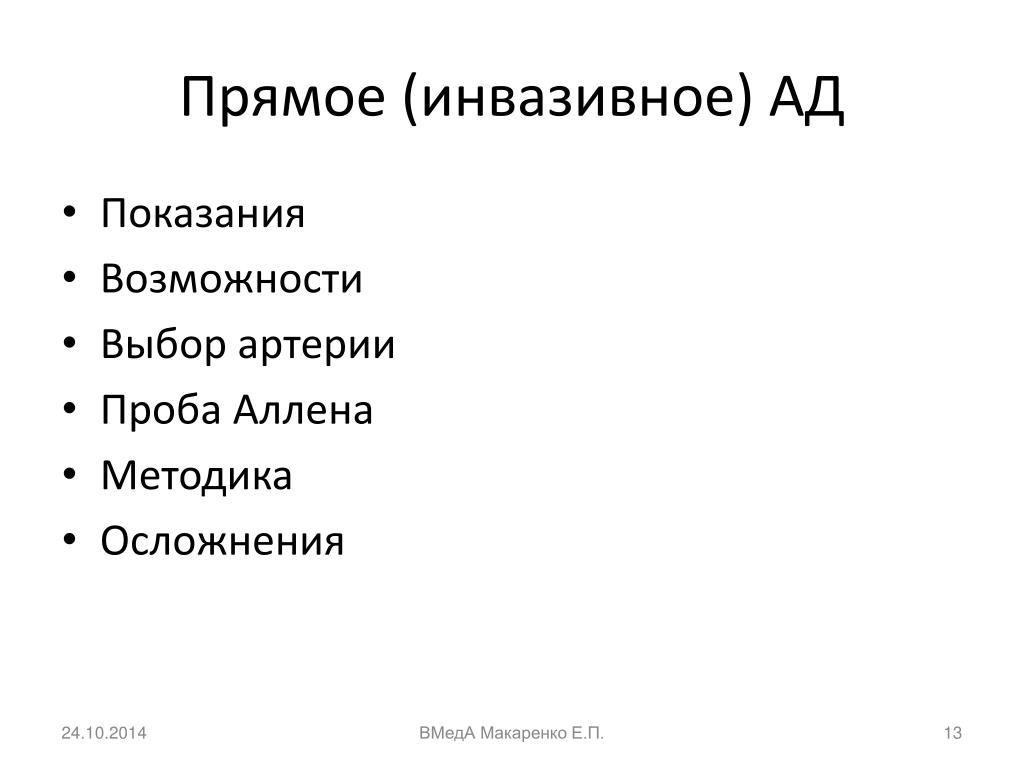 Прямое (инвазивное) АД

• Показания
• Возможности
• Выбор артерии
• Проба Аллена
• Методика
• Осложнения

24.10.2014

ВМедА Макаренко Е.П.

13